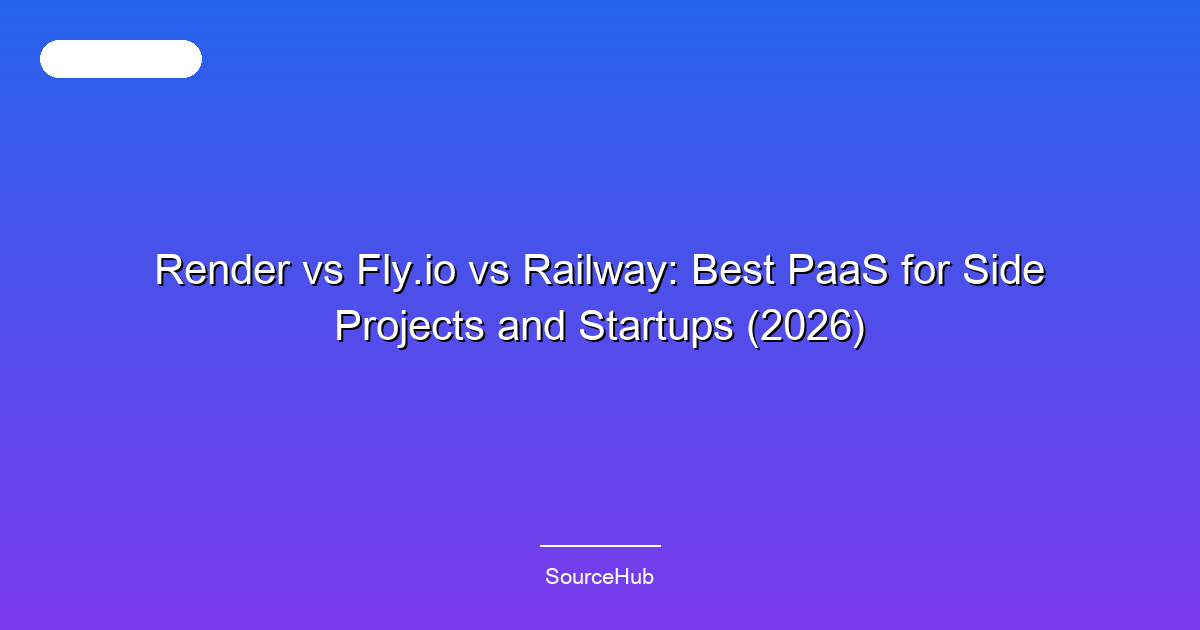 Render vs Fly.io vs Railway: Best PaaS for Side Projects and Startups (2026)

SourceHub